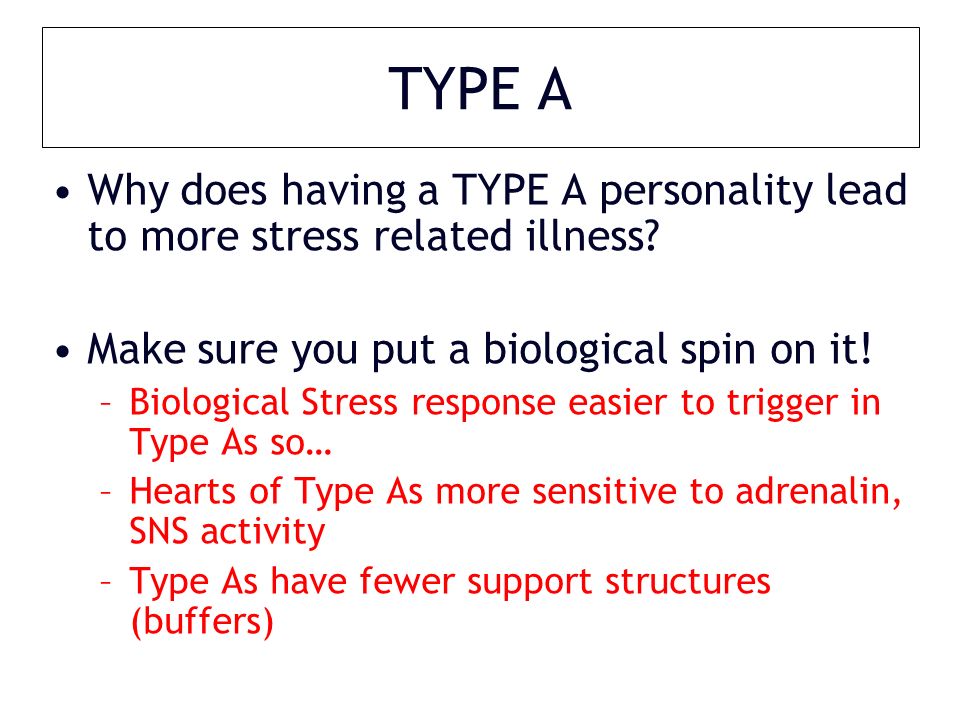 TYPE A

• Why does having a TYPE A personality lead to more stress related illness?

• Make sure you put a biological spin on it!
– Biological Stress response easier to trigger in Type As so…
– Hearts of Type As more sensitive to adrenalin, SNS activity
– Type As have fewer support structures (buffers)